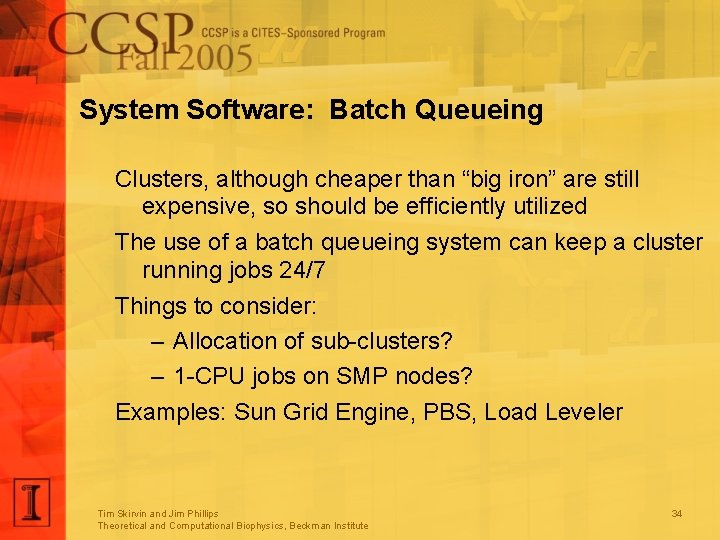 CCSP Fall 2005 CCSP is a CITES-Sponsored Program

System Software: Batch Queueing

Clusters, although cheaper than “big iron” are still expensive, so should be efficiently utilized

The use of a batch queueing system can keep a cluster running jobs 24/7

Things to consider:

– Allocation of sub-clusters?

– 1-CPU jobs on SMP nodes?

Examples: Sun Grid Engine, PBS, Load Leveler

I

Tim Skirvin and Jim Phillips
Theoretical and Computational Biophysics, Beckman Institute

34